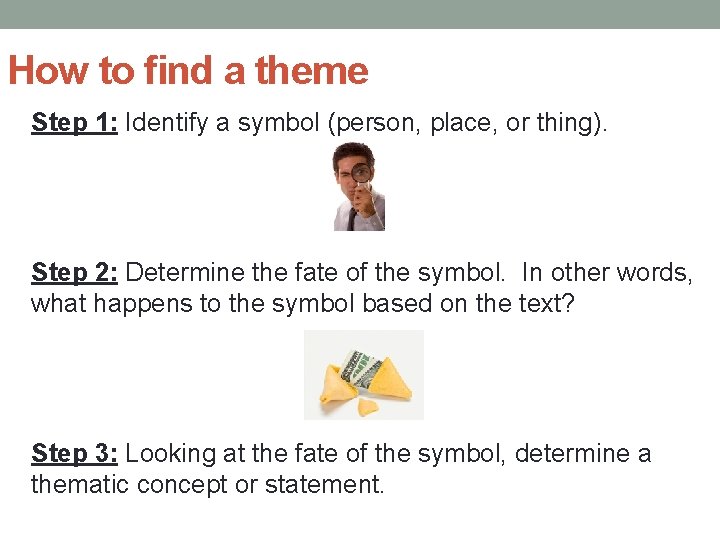 How to find a theme

Step 1: Identify a symbol (person, place, or thing).

Step 2: Determine the fate of the symbol. In other words, what happens to the symbol based on the text?

Step 3: Looking at the fate of the symbol, determine a thematic concept or statement.